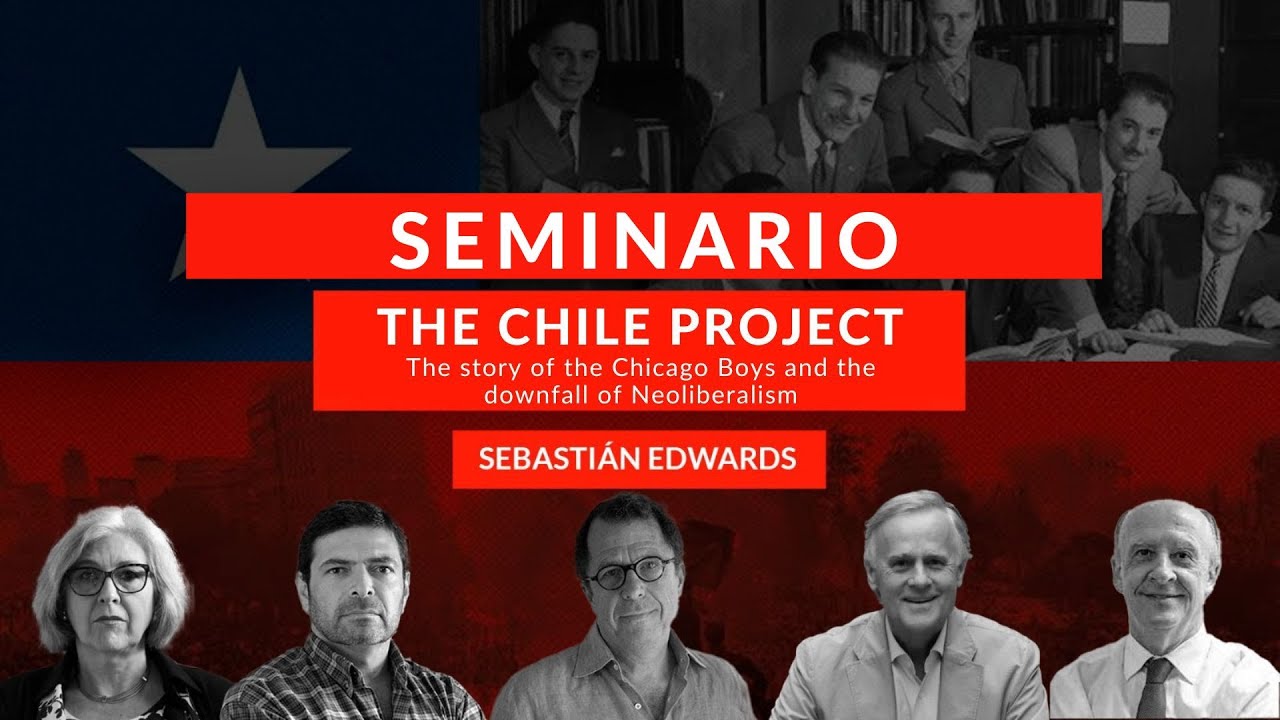 SEMINARIO

THE CHILE PROJECT
The story of the Chicago Boys and the downfall of Neoliberalism

SEBASTIÁN EDWARDS